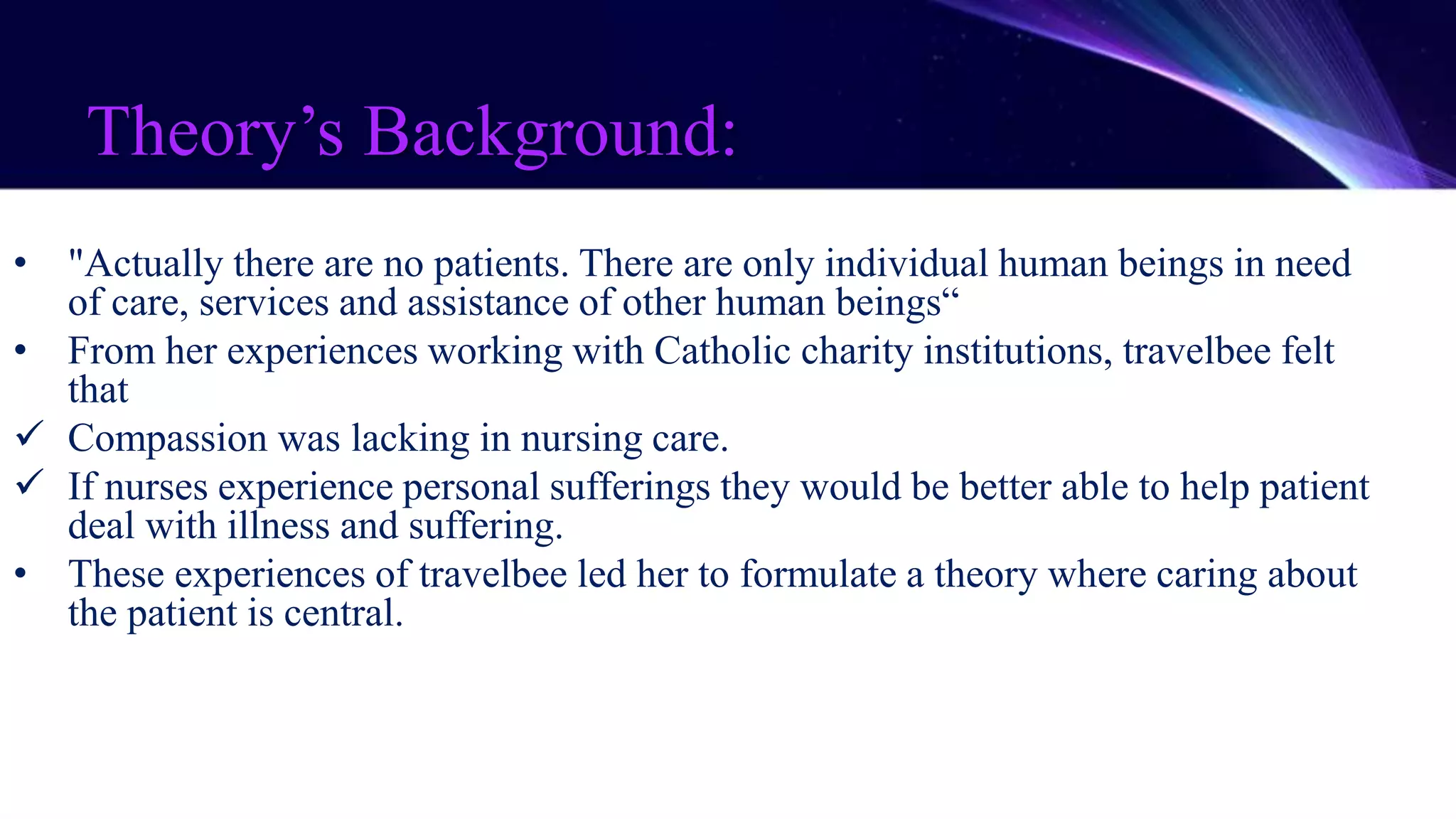 Theory’s Background:

• "Actually there are no patients. There are only individual human beings in need of care, services and assistance of other human beings“
• From her experiences working with Catholic charity institutions, travelbee felt that
✓ Compassion was lacking in nursing care.
✓ If nurses experience personal sufferings they would be better able to help patient deal with illness and suffering.
• These experiences of travelbee led her to formulate a theory where caring about the patient is central.